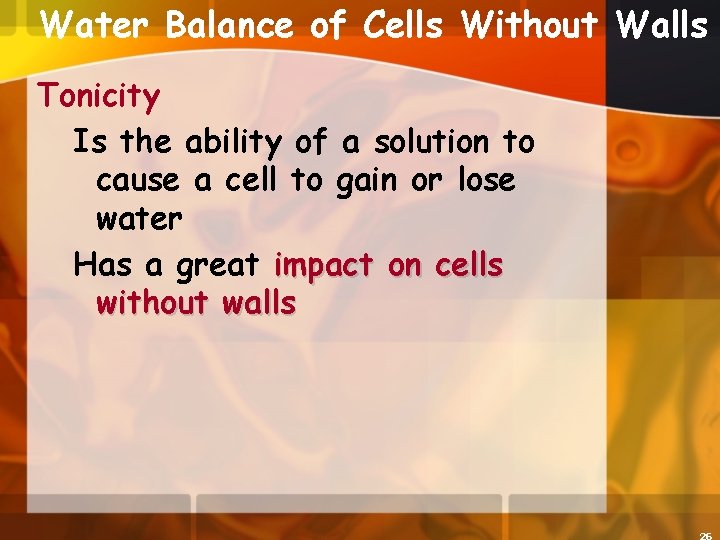 Water Balance of Cells Without Walls

Tonicity

Is the ability of a solution to cause a cell to gain or lose water

Has a great impact on cells without walls

26